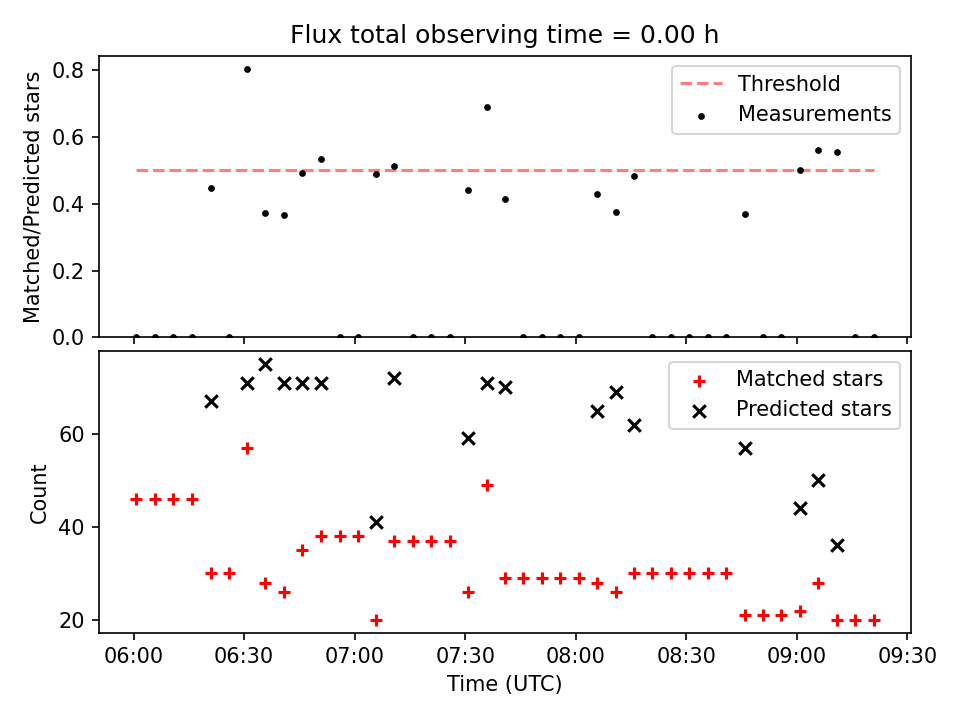 Flux total observing time = 0.00 h

Matched/Predicted stars

0.8
0.6
0.4
0.2
0.0

Threshold
Measurements

Count

60
40
20

Matched stars
Predicted stars

06:00 06:30 07:00 07:30 08:00 08:30 09:00 09:30

Time (UTC)